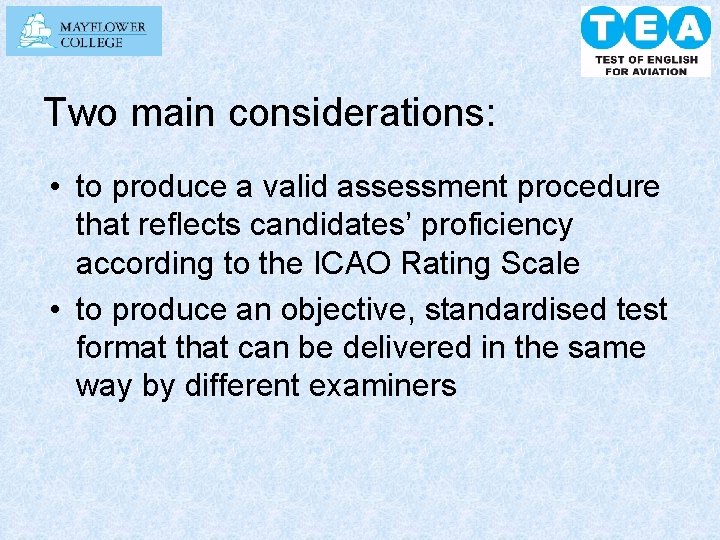 MAYFLOWER COLLEGE

TEA
TEST OF ENGLISH FOR AVIATION

Two main considerations:

• to produce a valid assessment procedure that reflects candidates’ proficiency according to the ICAO Rating Scale
• to produce an objective, standardised test format that can be delivered in the same way by different examiners